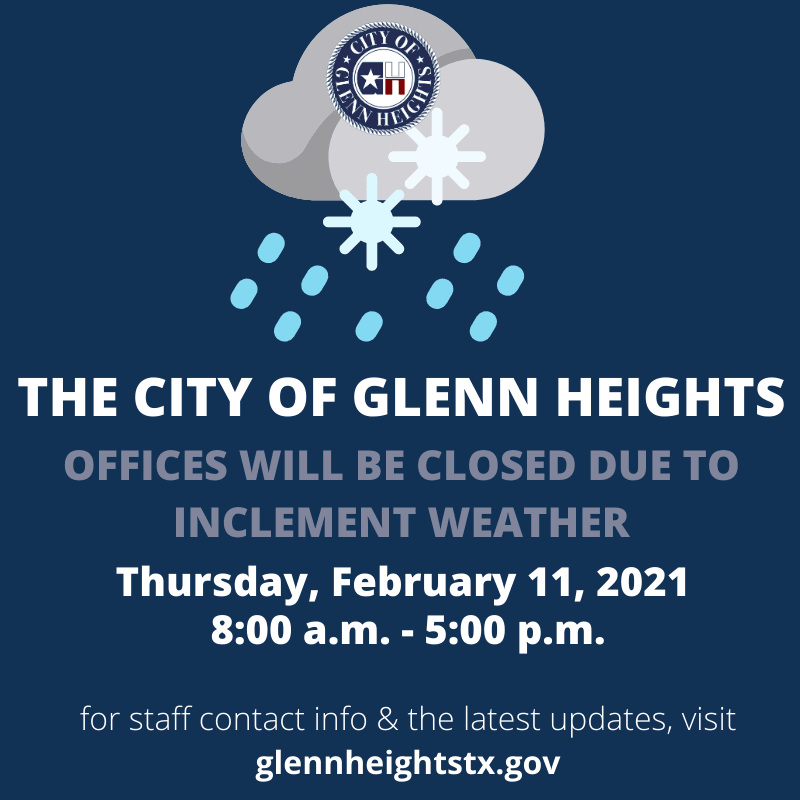 CITY OF GLENN HEIGHTS

THE CITY OF GLENN HEIGHTS

OFFICES WILL BE CLOSED DUE TO INCLEMENT WEATHER

Thursday, February 11, 2021
8:00 a.m. - 5:00 p.m.

for staff contact info & the latest updates, visit
glennheightstx.gov